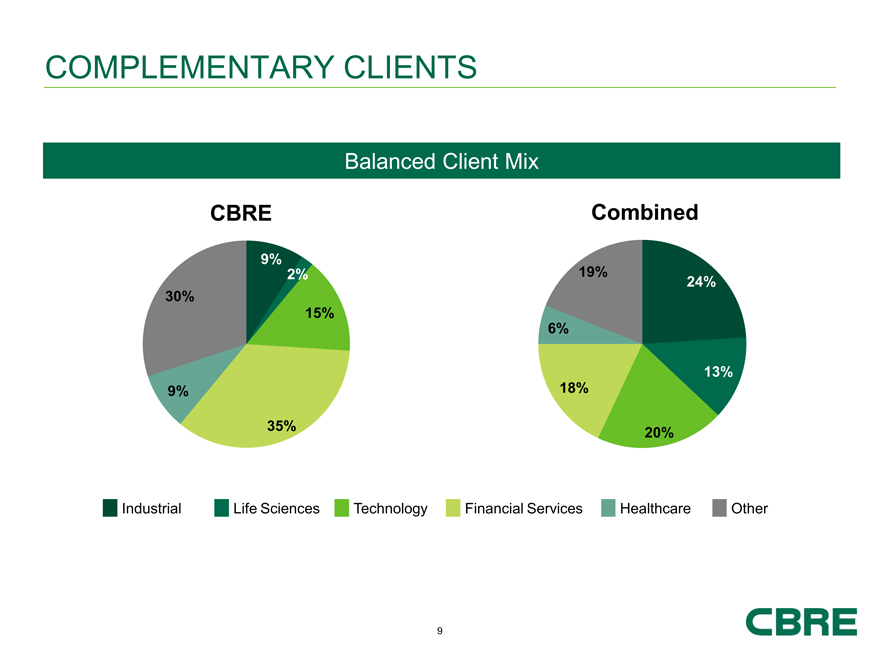 COMPLEMENTARY CLIENTS

Balanced Client Mix

CBRE

9%
2%
15%
35%
9%
30%

Combined

24%
13%
20%
18%
6%
19%

Industrial
Life Sciences
Technology
Financial Services
Healthcare
Other

9

CBRE